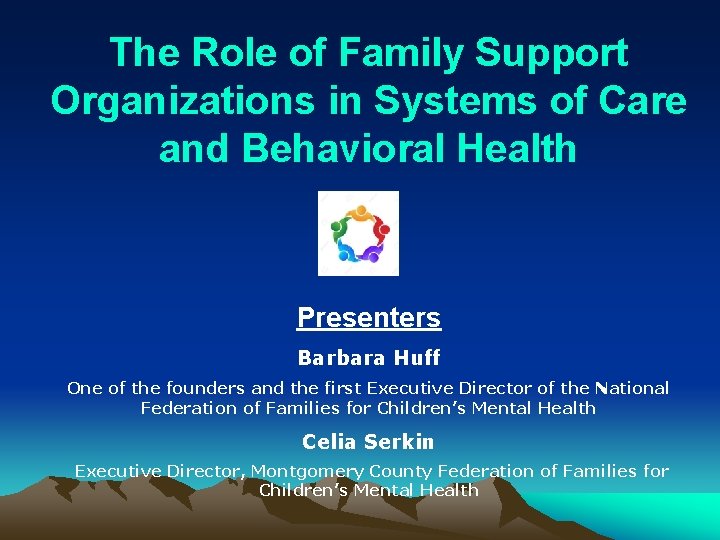 The Role of Family Support Organizations in Systems of Care and Behavioral Health

Presenters

Barbara Huff

One of the founders and the first Executive Director of the National Federation of Families for Children's Mental Health

Celia Serkin

Executive Director, Montgomery County Federation of Families for Children's Mental Health